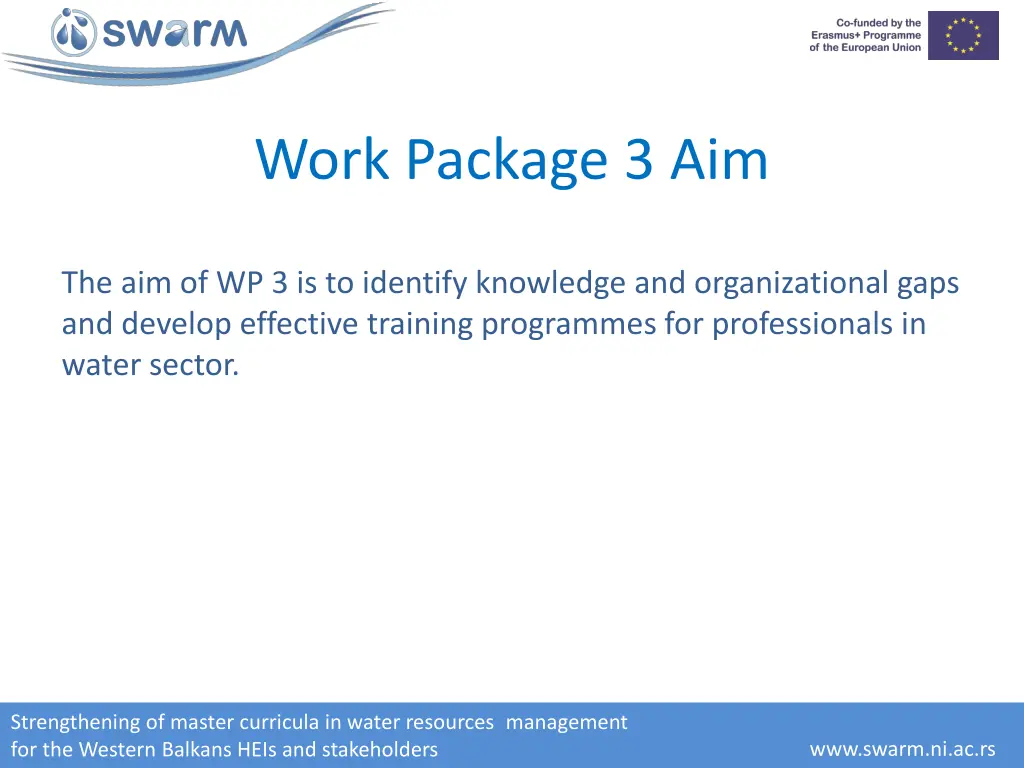 swarm

Co-funded by the Erasmus+ Programme of the European Union

Work Package 3 Aim

The aim of WP 3 is to identify knowledge and organizational gaps and develop effective training programmes for professionals in water sector.

Strengthening of master curricula in water resources management for the Western Balkans HEIs and stakeholders

www.swarm.ni.ac.rs